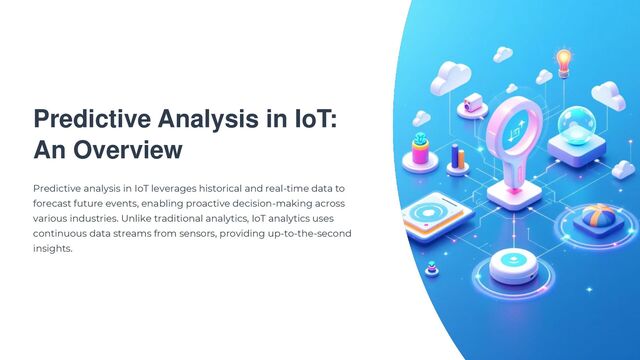 Predictive Analysis in IoT: An Overview

Predictive analysis in IoT leverages historical and real-time data to forecast future events, enabling proactive decision-making across various industries. Unlike traditional analytics, IoT analytics uses continuous data streams from sensors, providing up-to-the-second insights.